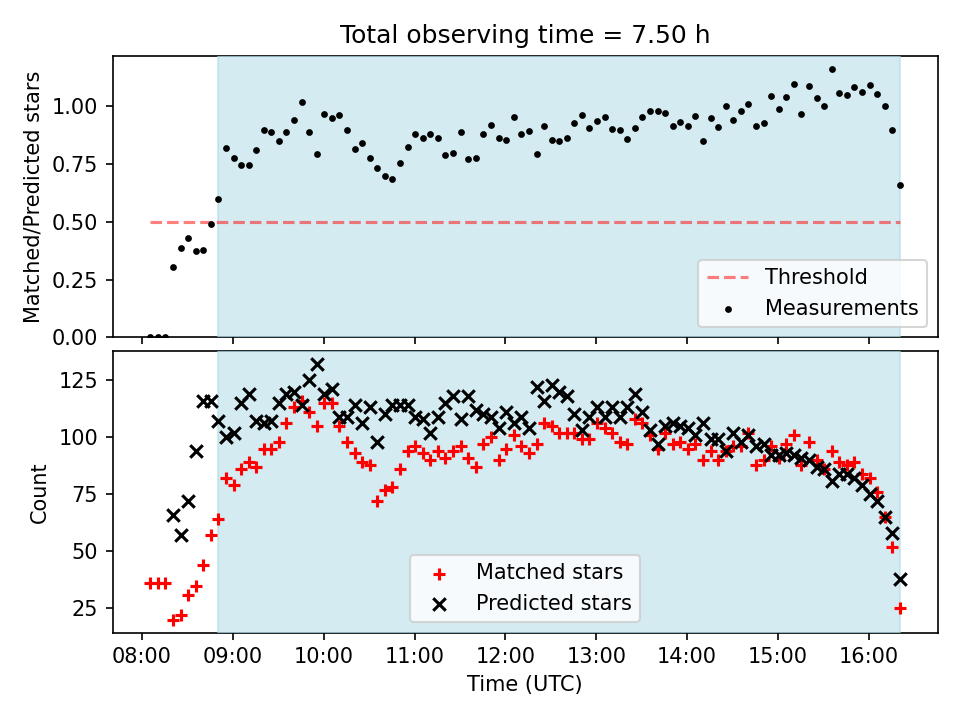 Total observing time = 7.50 h

Matched/Predicted stars

1.00
0.75
0.50
0.25
0.00

Threshold
Measurements

Count

125
100
75
50
25

Matched stars
Predicted stars

08:00 09:00 10:00 11:00 12:00 13:00 14:00 15:00 16:00

Time (UTC)